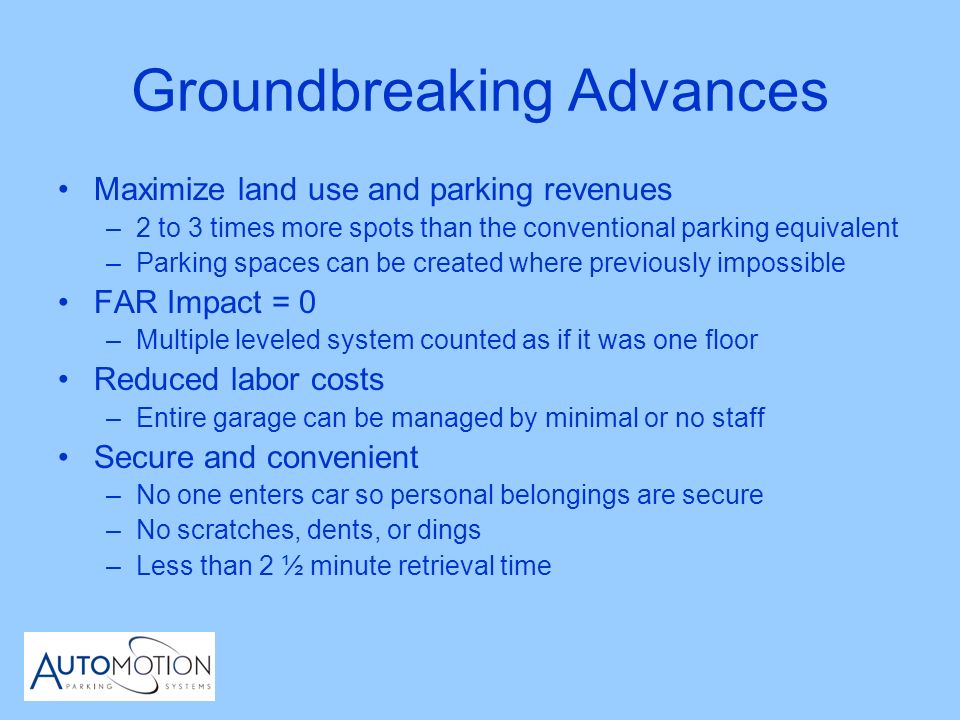 Groundbreaking Advances

• Maximize land use and parking revenues
– 2 to 3 times more spots than the conventional parking equivalent
– Parking spaces can be created where previously impossible
• FAR Impact = 0
– Multiple leveled system counted as if it was one floor
• Reduced labor costs
– Entire garage can be managed by minimal or no staff
• Secure and convenient
– No one enters car so personal belongings are secure
– No scratches, dents, or dings
– Less than 2 ½ minute retrieval time

AUTOMOTION
PARKING SYSTEMS